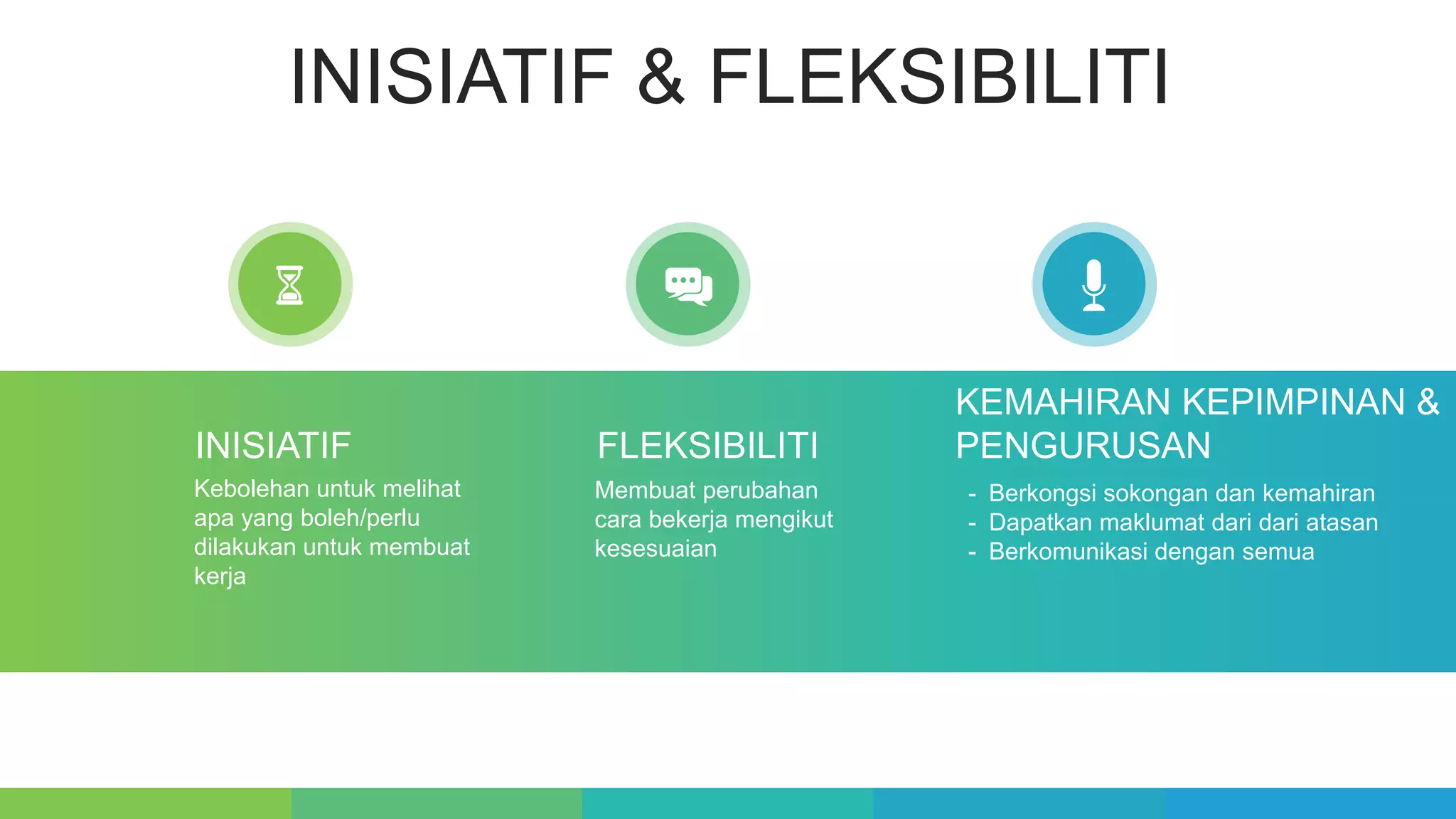 INISIATIF & FLEKSIBILITI

INISIATIF

Kebolehan untuk melihat apa yang boleh/perlu dilakukan untuk membuat kerja

FLEKSIBILITI

Membuat perubahan cara bekerja mengikut kesesuaian

KEMAHIRAN KEPIMPINAN & PENGURUSAN

- Berkongsi sokongan dan kemahiran
- Dapatkan maklumat dari dari atasan
- Berkomunikasi dengan semua